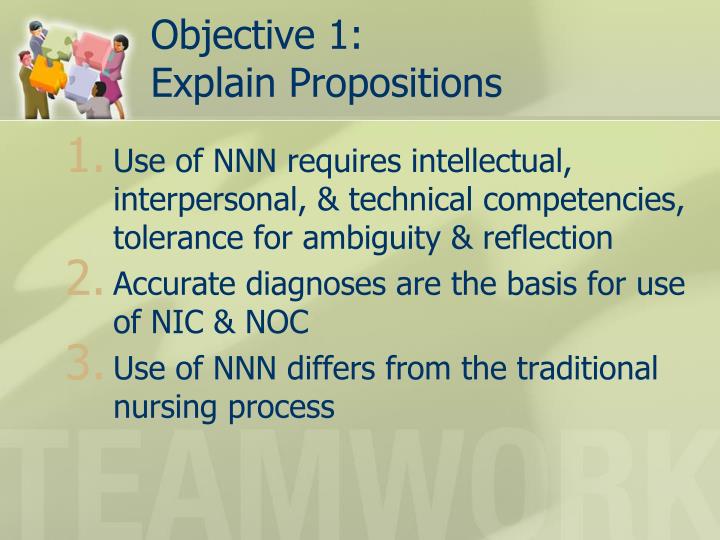 Objective 1:
Explain Propositions

1. Use of NNN requires intellectual, interpersonal, & technical competencies, tolerance for ambiguity & reflection
2. Accurate diagnoses are the basis for use of NIC & NOC
3. Use of NNN differs from the traditional nursing process

TEAMWORK